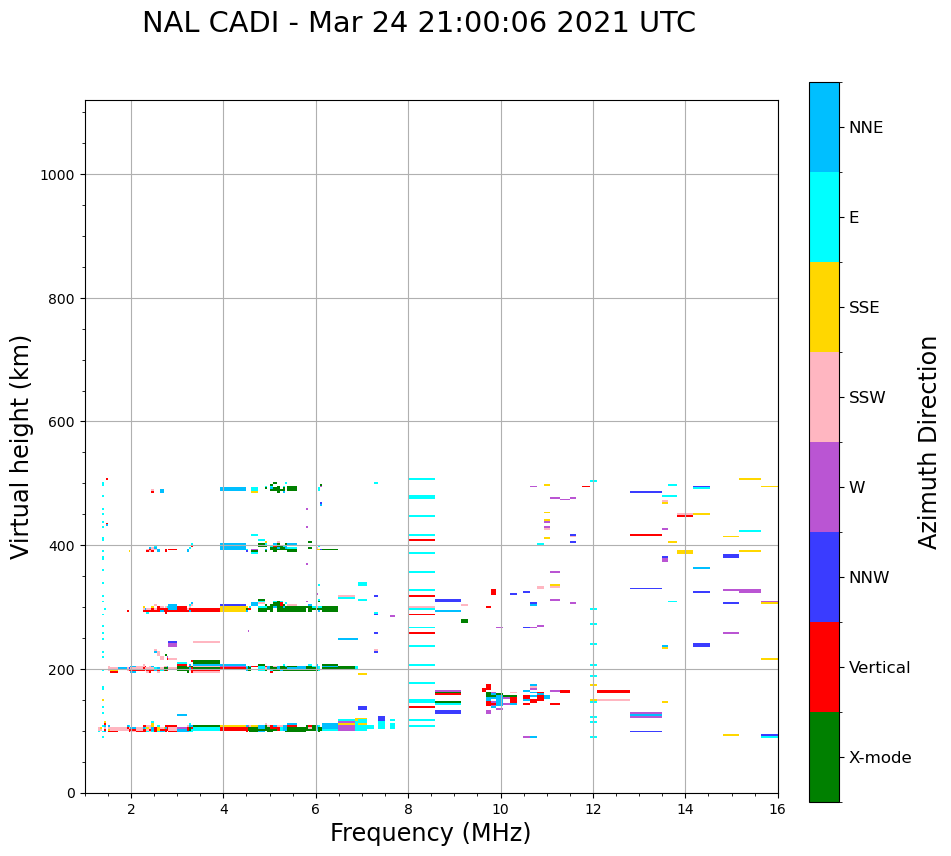 NAL CADI - Mar 24 21:00:06 2021 UTC

Virtual height (km)

1000
800
600
400
200
0

2
4
6
8
10
12
14
16

Frequency (MHz)

NNE
E
SSE
SSW
W
NNW
Vertical
X-mode

Azimuth Direction